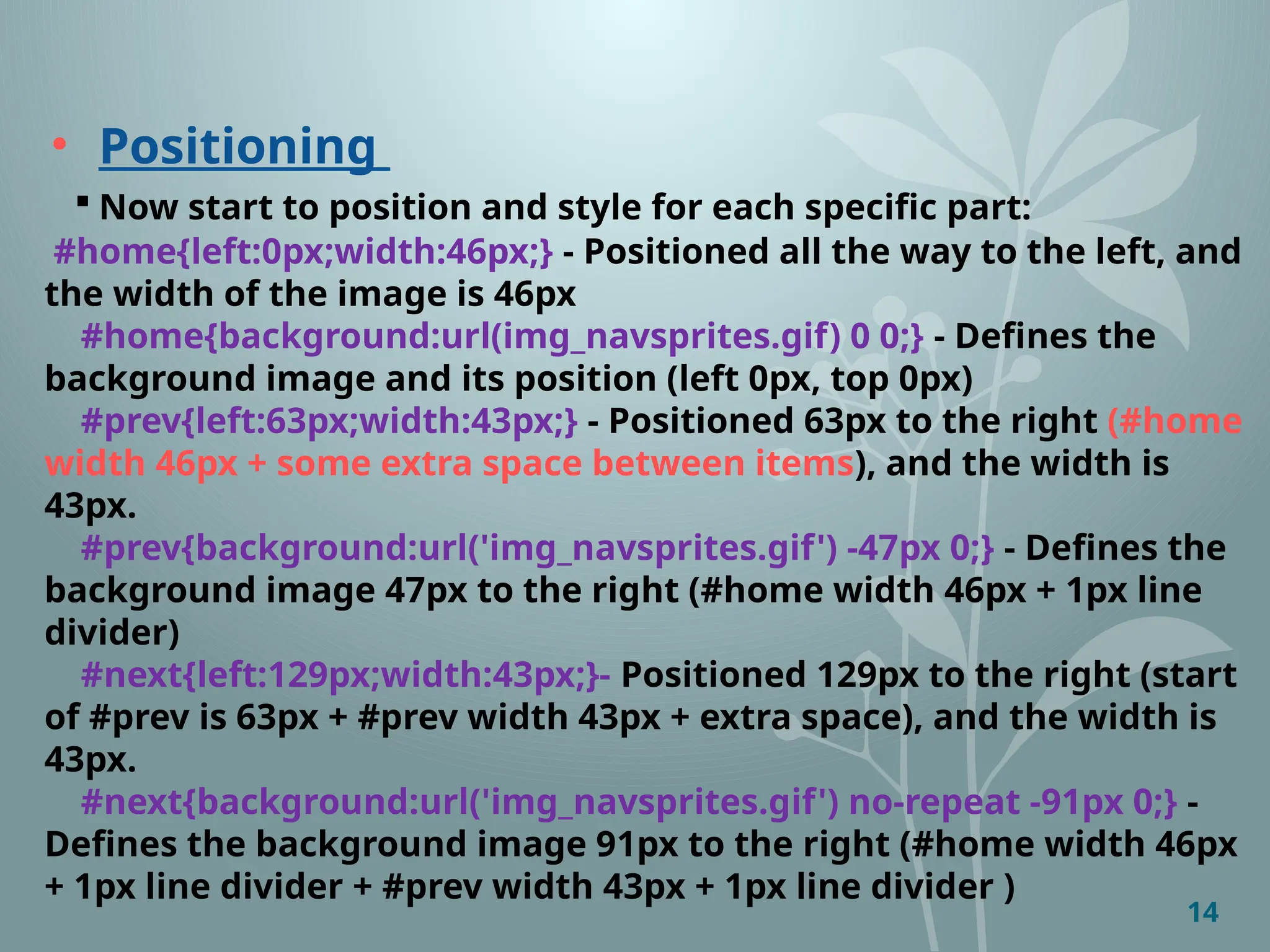 • Positioning

▪ Now start to position and style for each specific part:

#home{left:0px;width:46px;} - Positioned all the way to the left, and the width of the image is 46px

#home{background:url(img_navsprites.gif) 0 0;} - Defines the background image and its position (left 0px, top 0px)

#prev{left:63px;width:43px;} - Positioned 63px to the right (#home width 46px + some extra space between items), and the width is 43px.

#prev{background:url('img_navsprites.gif') -47px 0;} - Defines the background image 47px to the right (#home width 46px + 1px line divider)

#next{left:129px;width:43px;}- Positioned 129px to the right (start of #prev is 63px + #prev width 43px + extra space), and the width is 43px.

#next{background:url('img_navsprites.gif') no-repeat -91px 0;} - Defines the background image 91px to the right (#home width 46px + 1px line divider + #prev width 43px + 1px line divider )

14